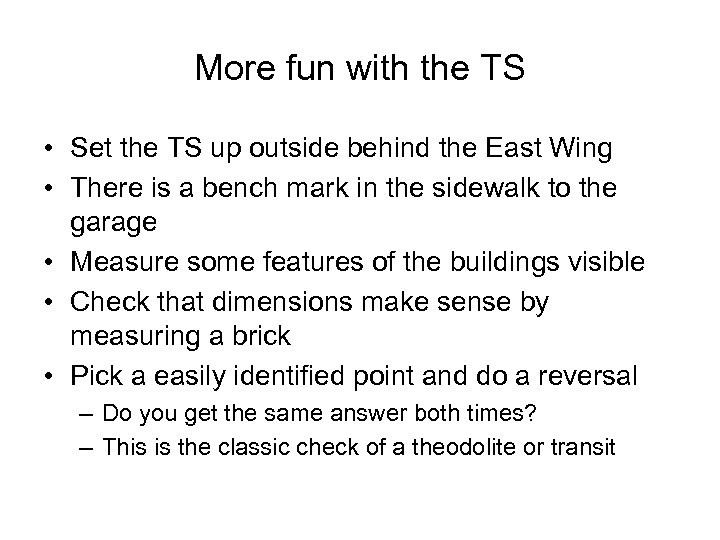 More fun with the TS

• Set the TS up outside behind the East Wing
• There is a bench mark in the sidewalk to the garage
• Measure some features of the buildings visible
• Check that dimensions make sense by measuring a brick
• Pick a easily identified point and do a reversal
  – Do you get the same answer both times?
  – This is the classic check of a theodolite or transit